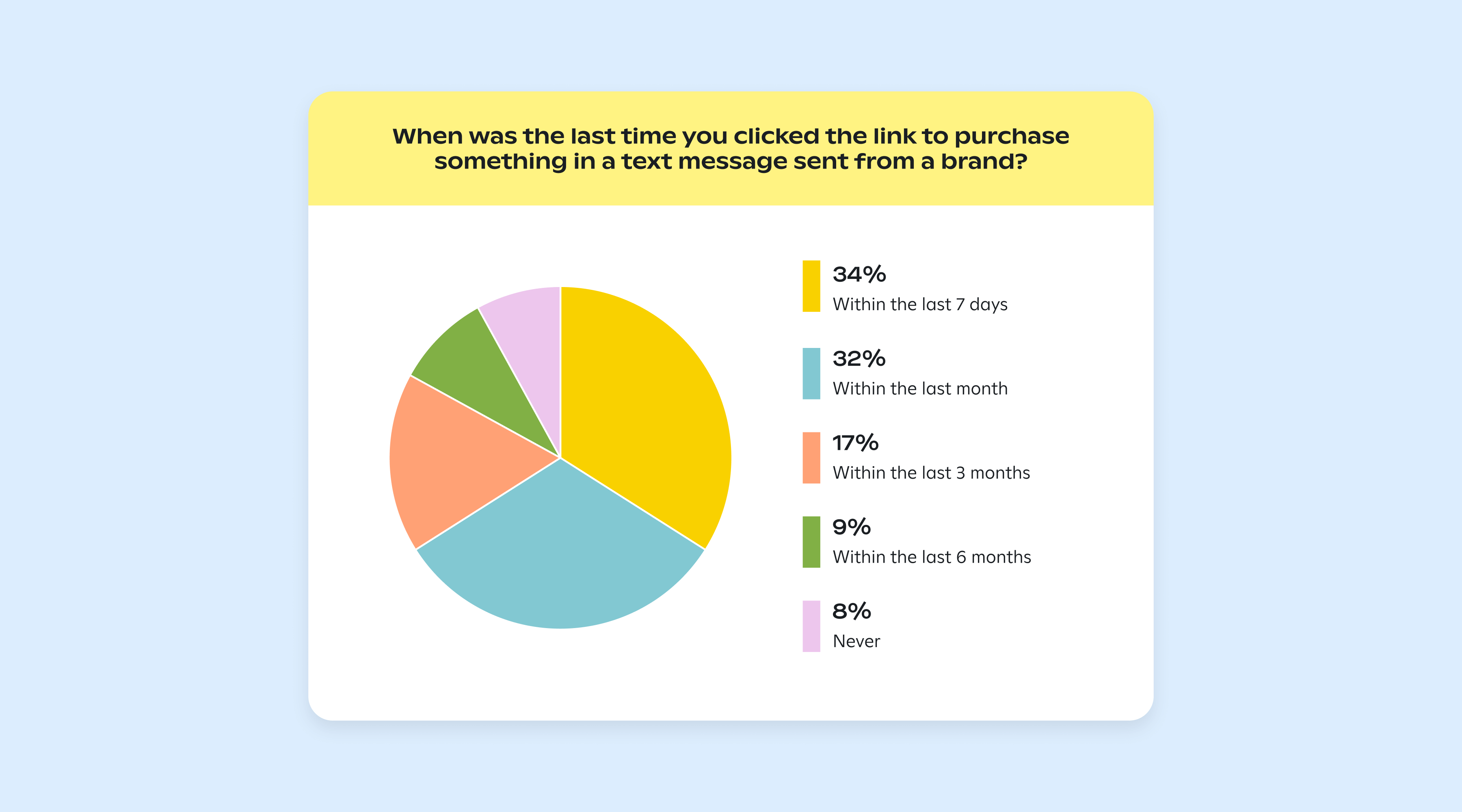 When was the last time you clicked the link to purchase something in a text message sent from a brand?

34%
Within the last 7 days

32%
Within the last month

17%
Within the last 3 months

9%
Within the last 6 months

8%
Never